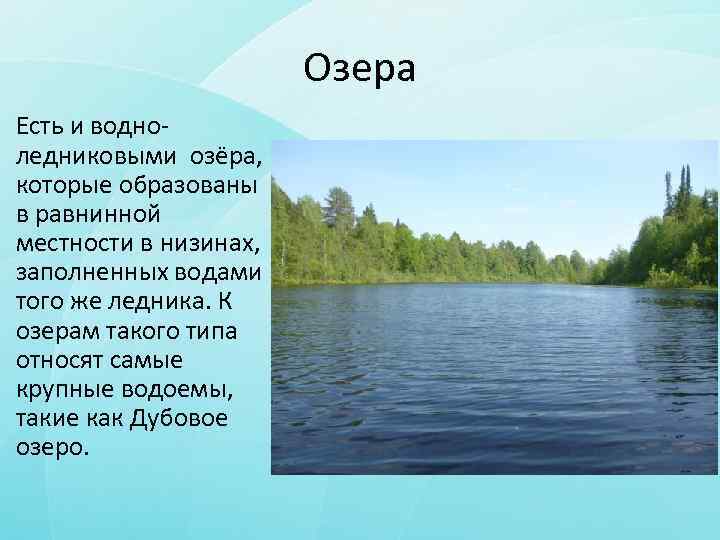 Озера

Есть и водно-ледниковыми озёра, которые образованы в равнинной местности в низинах, заполненных водами того же ледника. К озерам такого типа относят самые крупные водоемы, такие как Дубовое озеро.